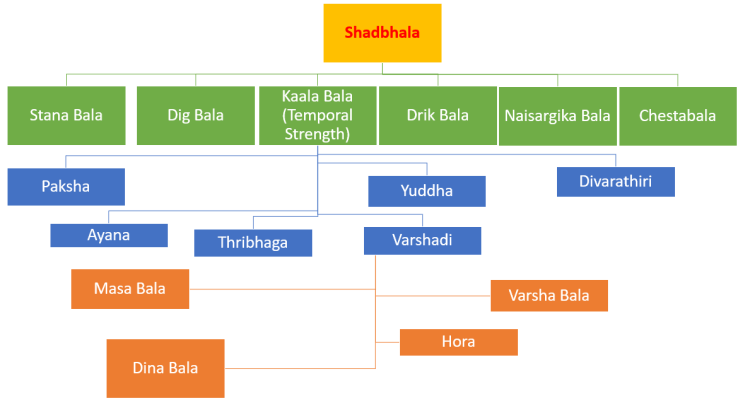 Shadbhala

Stana Bala

Dig Bala

Kaala Bala (Temporal Strength)

Drik Bala

Naisargika Bala

Chestabala

Paksha

Yuddha

Divarathiri

Ayana

Thribhaga

Varshadi

Masa Bala

Varsha Bala

Hora

Dina Bala